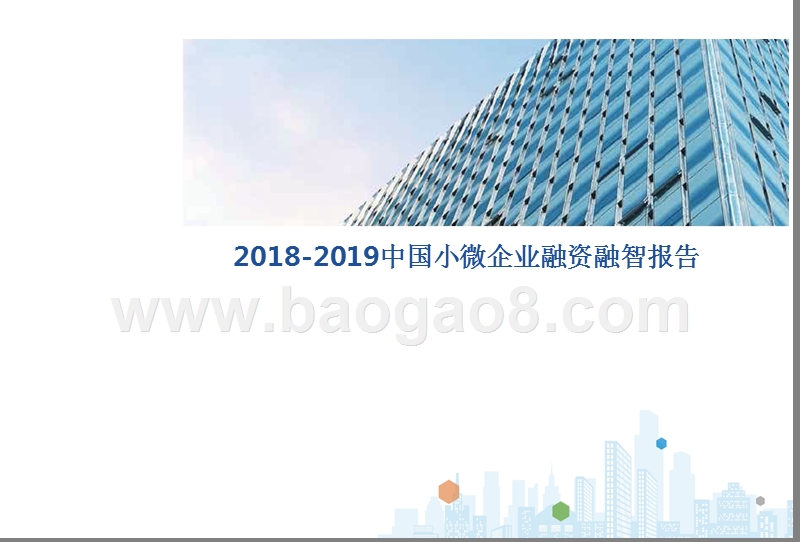 2018-2019中国小微企业融资融智报告

www.baogao8.com